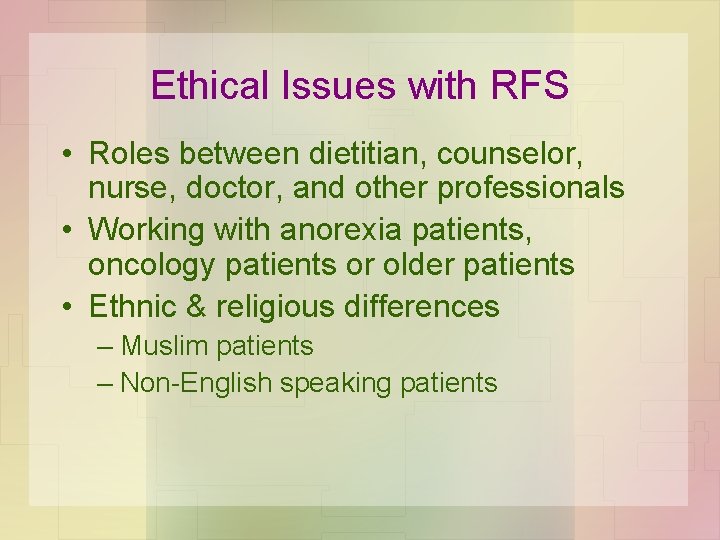 Ethical Issues with RFS

• Roles between dietitian, counselor, nurse, doctor, and other professionals
• Working with anorexia patients, oncology patients or older patients
• Ethnic & religious differences
– Muslim patients
– Non-English speaking patients